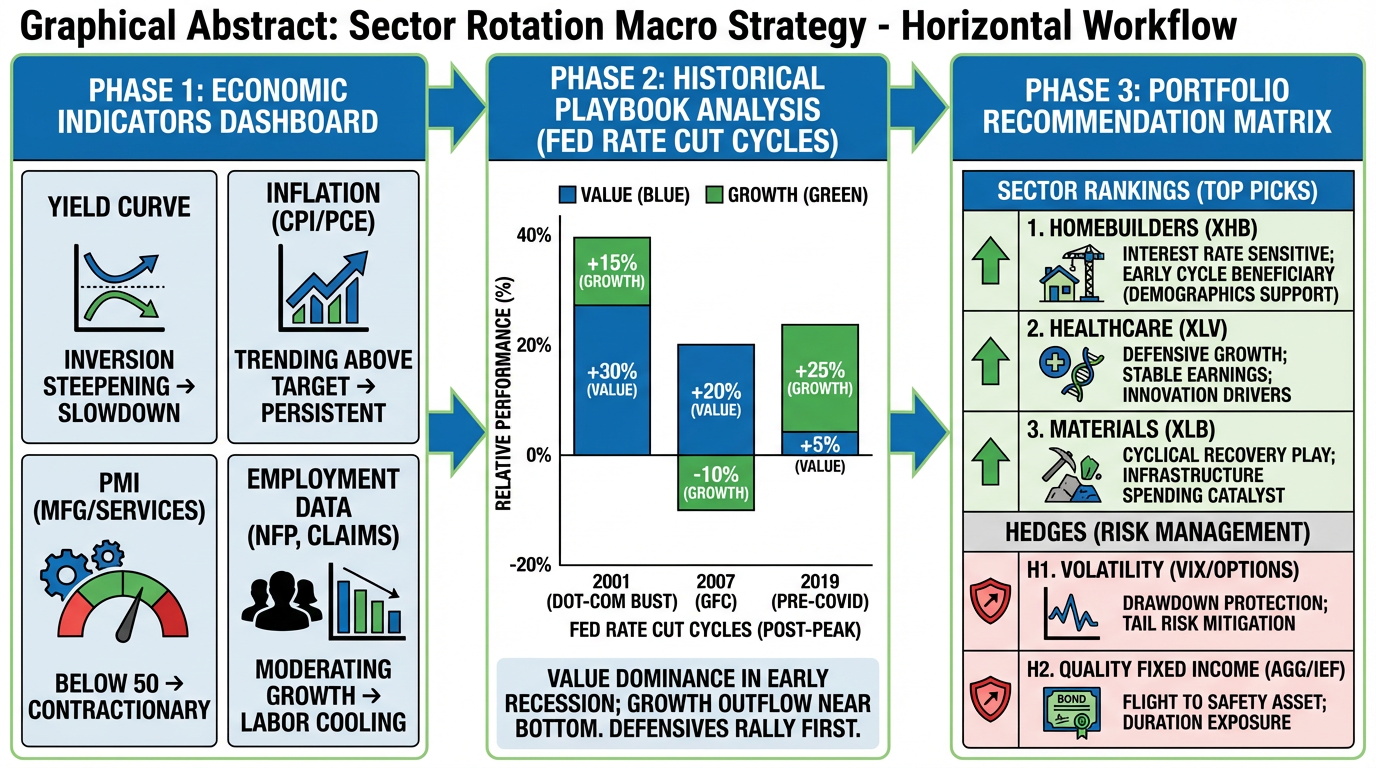 Graphical Abstract: Sector Rotation Macro Strategy - Horizontal Workflow

PHASE 1: ECONOMIC INDICATORS DASHBOARD

YIELD CURVE

INVERSION STEEPENING → SLOWDOWN

INFLATION (CPI/PCE)

TRENDING ABOVE TARGET → PERSISTENT

PMI (MFG/SERVICES)

BELOW 50 → CONTRACTIONARY

EMPLOYMENT DATA (NFP, CLAIMS)

MODERATING GROWTH → LABOR COOLING

PHASE 2: HISTORICAL PLAYBOOK ANALYSIS (FED RATE CUT CYCLES)

VALUE (BLUE) GROWTH (GREEN)

RELATIVE PERFORMANCE (%)

40%
20%
0%
-20%

+15% (GROWTH)
+30% (VALUE)
+20% (VALUE)
-10% (GROWTH)
+25% (GROWTH)
+5% (VALUE)

2001 (DOT-COM BUST)
2007 (GFC)
2019 (PRE-COVID)

FED RATE CUT CYCLES (POST-PEAK)

VALUE DOMINANCE IN EARLY RECESSION; GROWTH OUTFLOW NEAR BOTTOM. DEFENSIVES RALLY FIRST.

PHASE 3: PORTFOLIO RECOMMENDATION MATRIX

SECTOR RANKINGS (TOP PICKS)

1. HOMEBUILDERS (XHB)
INTEREST RATE SENSITIVE; EARLY CYCLE BENEFICIARY (DEMOGRAPHICS SUPPORT)

2. HEALTHCARE (XLV)
DEFENSIVE GROWTH; STABLE EARNINGS; INNOVATION DRIVERS

3. MATERIALS (XLB)
CYCLICAL RECOVERY PLAY; INFRASTRUCTURE SPENDING CATALYST

HEDGES (RISK MANAGEMENT)

H1. VOLATILITY (VIX/OPTIONS)
DRAWDOWN PROTECTION; TAIL RISK MITIGATION

H2. QUALITY FIXED INCOME (AGG/IEF)
BOND
FLIGHT TO SAFETY ASSET; DURATION EXPOSURE